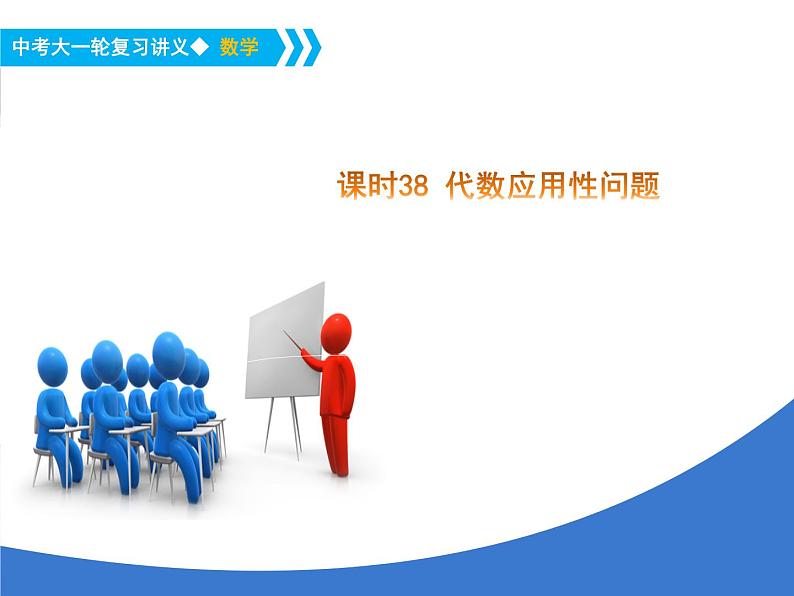 中考大一轮复习讲义◆ 数学

课时38 代数应用性问题